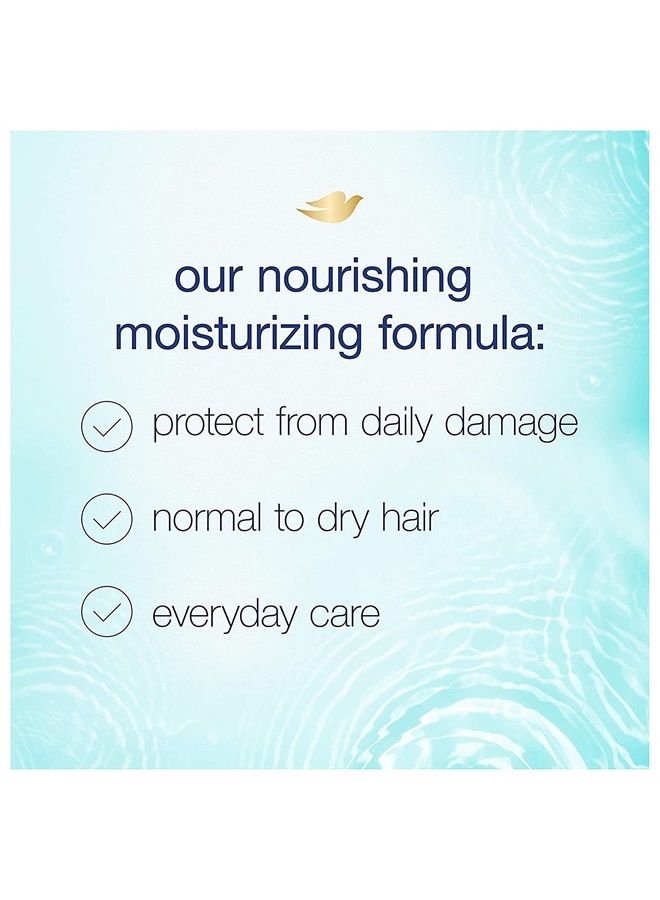 our nourishing moisturizing formula:

protect from daily damage

normal to dry hair

everyday care